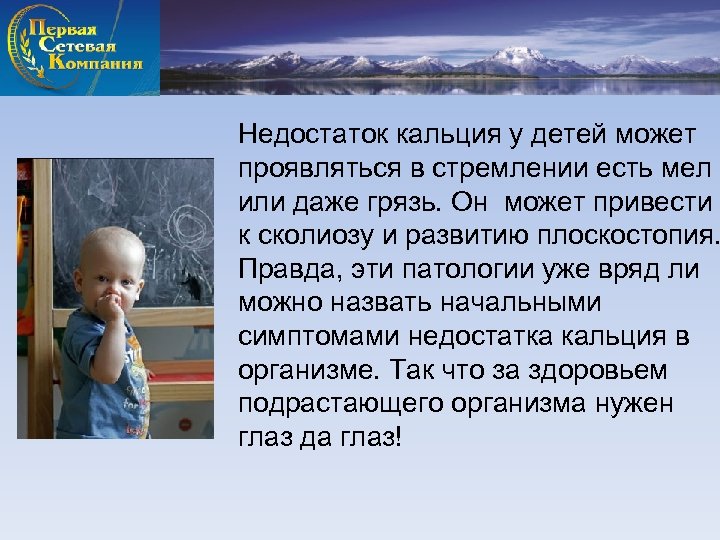 Первая Сетевая Компания

Недостаток кальция у детей может проявляться в стремлении есть мел или даже грязь. Он может привести к сколиозу и развитию плоскостопия. Правда, эти патологии уже вряд ли можно назвать начальными симптомами недостатка кальция в организме. Так что за здоровьем подрастающего организма нужен глаз да глаз!